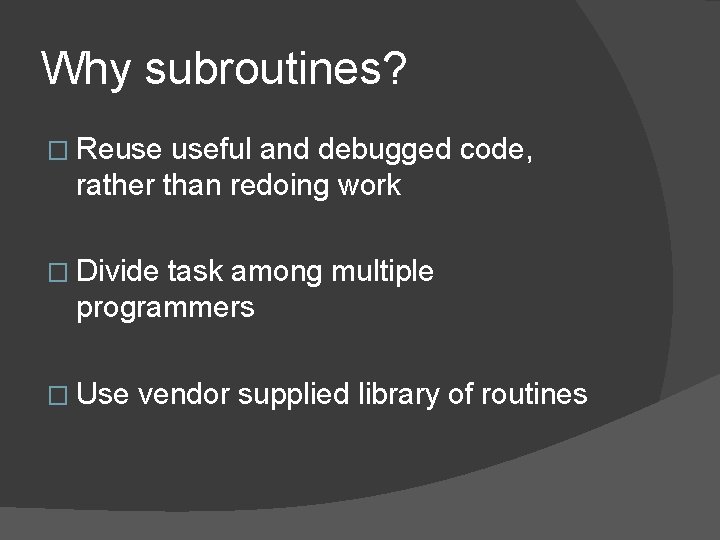 Why subroutines?

□ Reuse useful and debugged code, rather than redoing work

□ Divide task among multiple programmers

□ Use vendor supplied library of routines